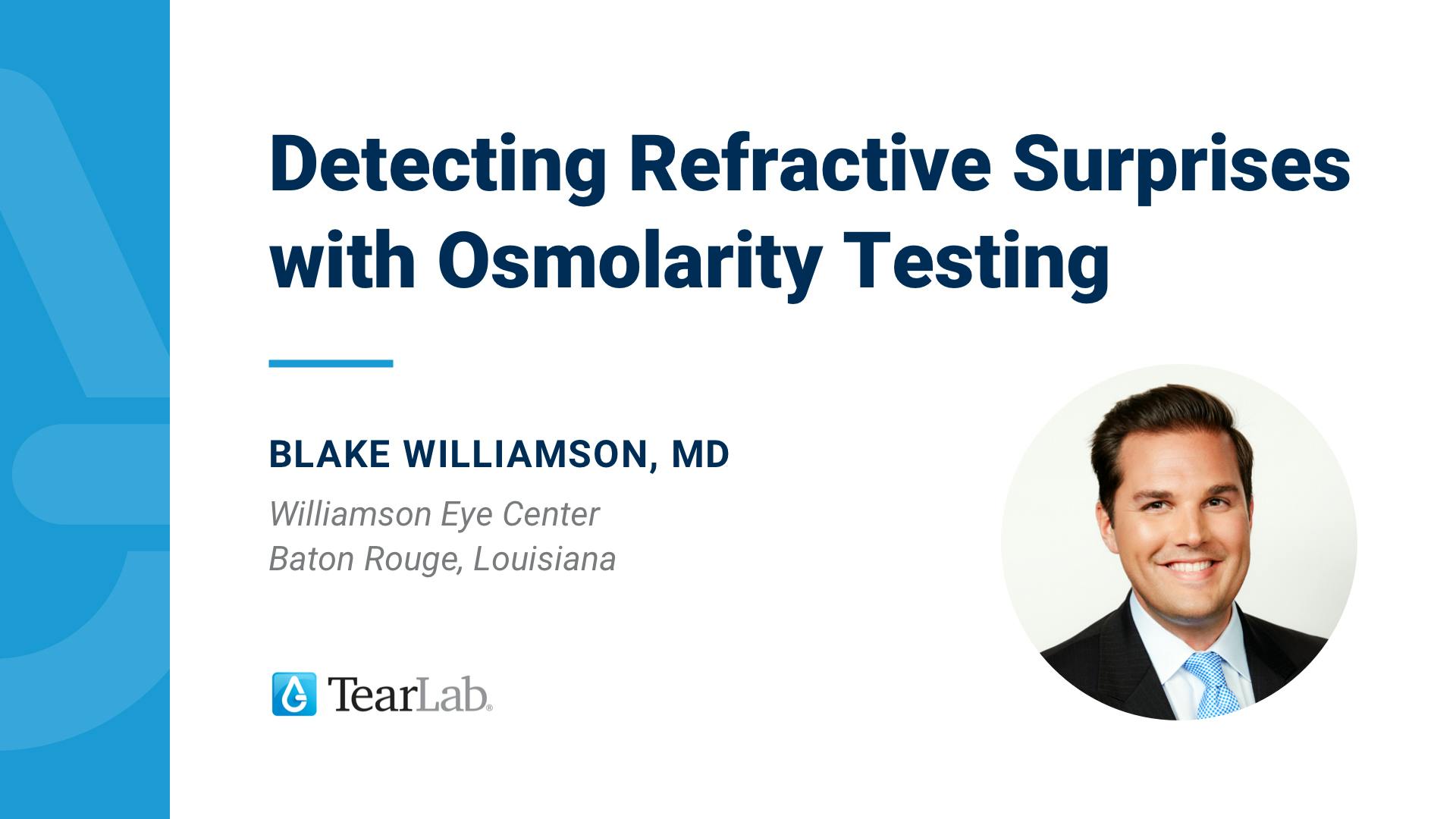 Detecting Refractive Surprises with Osmolarity Testing

BLAKE WILLIAMSON, MD

Williamson Eye Center
Baton Rouge, Louisiana

TearLab®